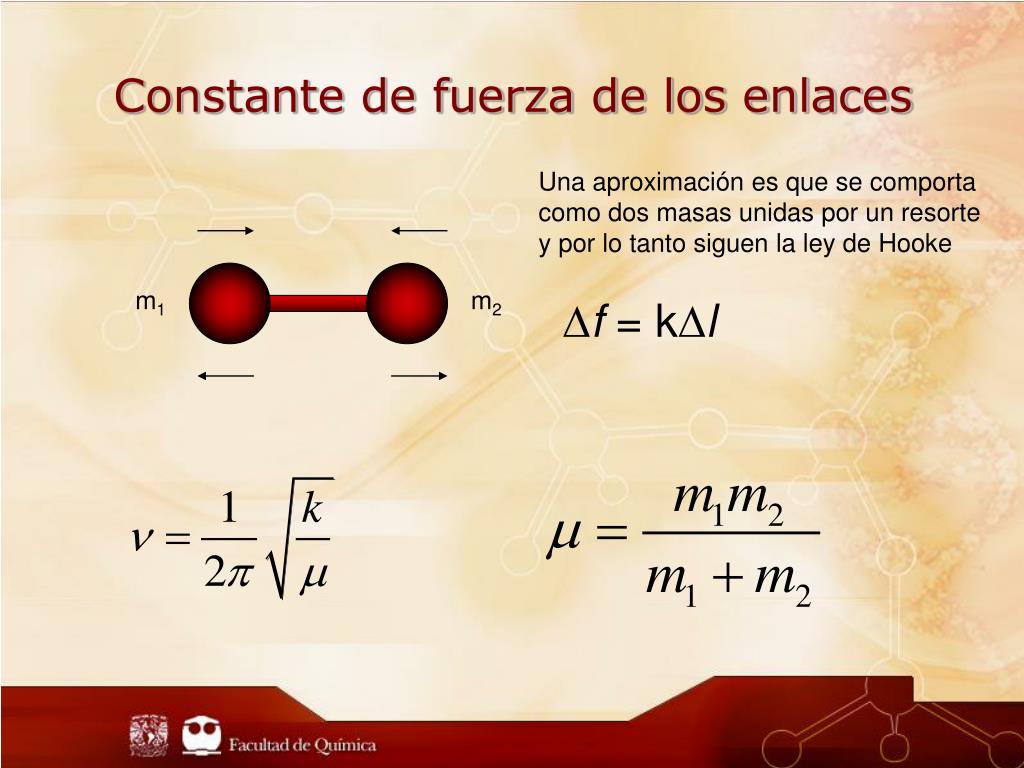 Constante de fuerza de los enlaces

Una aproximación es que se comporta como dos masas unidas por un resorte y por lo tanto siguen la ley de Hooke

$m_1$

$m_2$

$\Delta f = k\Delta l$

$\nu = \frac{1}{2\pi}\sqrt{\frac{k}{\mu}}$

$\mu = \frac{m_1 m_2}{m_1 + m_2}$

Facultad de Química